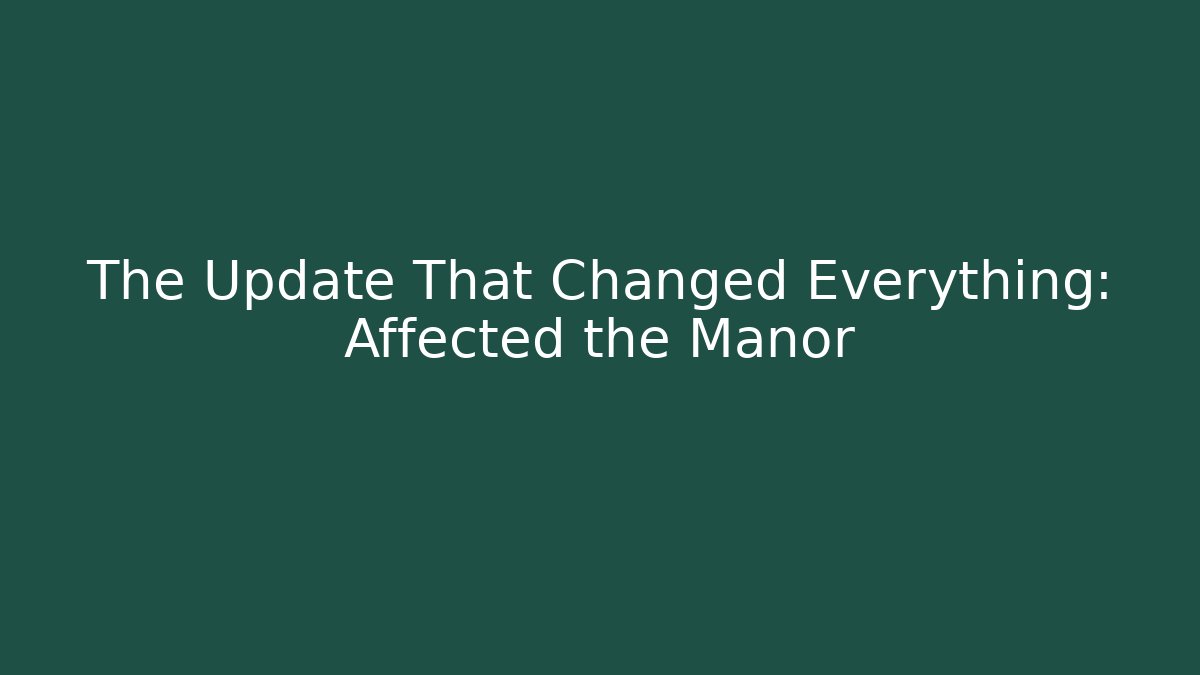 The Update That Changed Everything: Affected the Manor